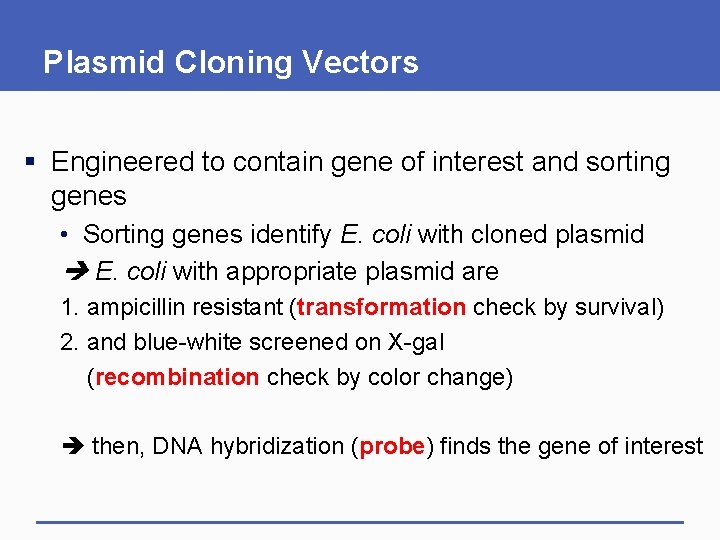 Plasmid Cloning Vectors

▪ Engineered to contain gene of interest and sorting genes

• Sorting genes identify E. coli with cloned plasmid

➔ E. coli with appropriate plasmid are

1. ampicillin resistant (transformation check by survival)

2. and blue-white screened on X-gal (recombination check by color change)

➔ then, DNA hybridization (probe) finds the gene of interest